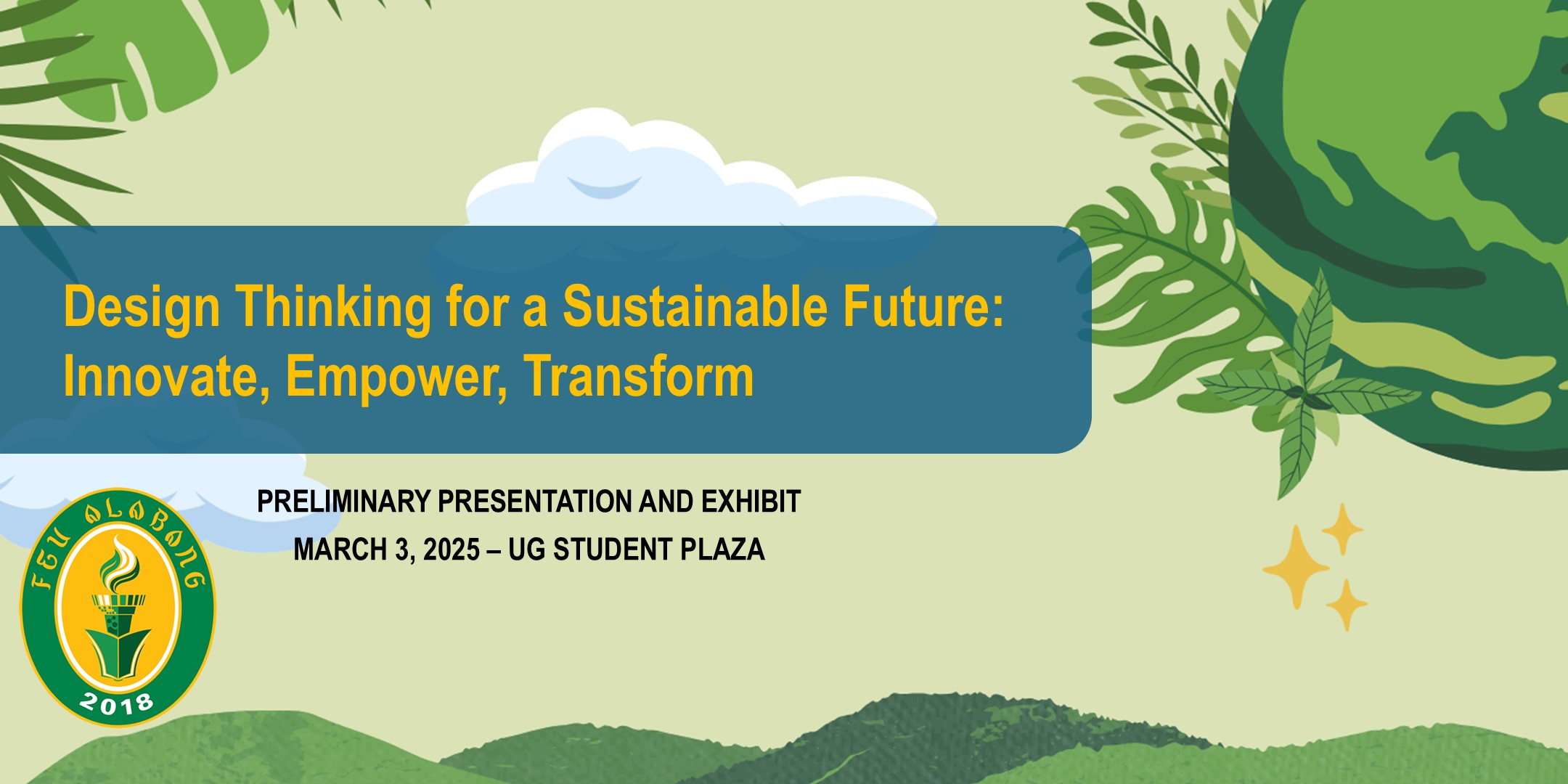 Design Thinking for a Sustainable Future: Innovate, Empower, Transform

PRELIMINARY PRESENTATION AND EXHIBIT
MARCH 3, 2025 – UG STUDENT PLAZA

FEU ALABANG
2018